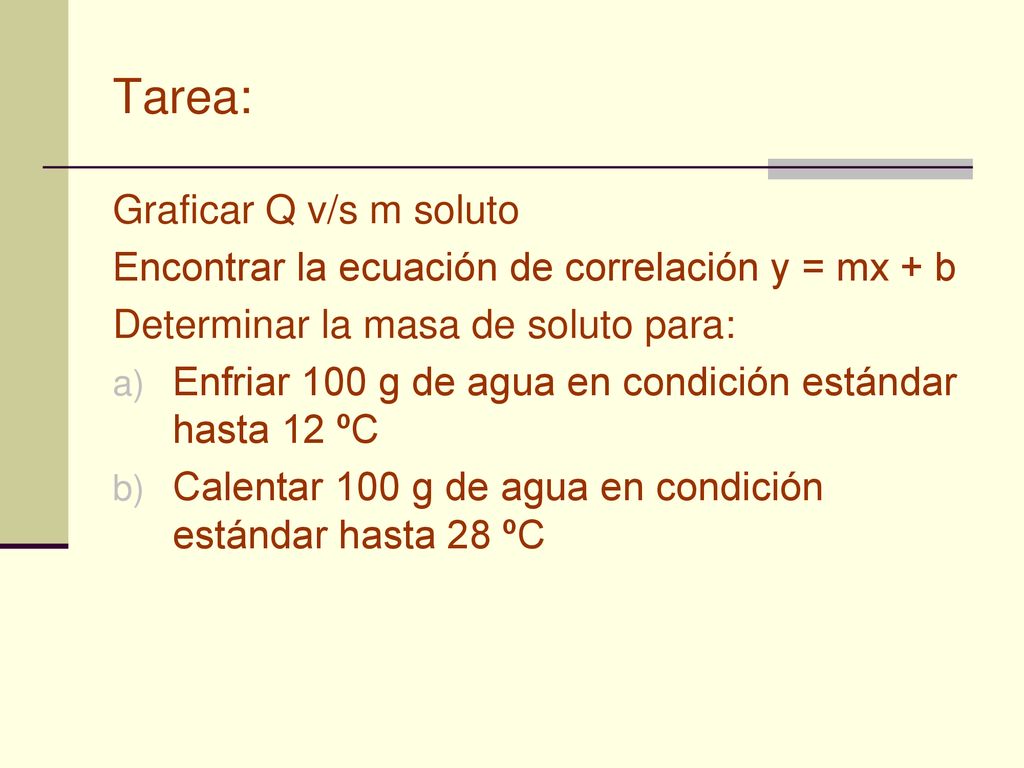 Tarea:

Graficar Q v/s m soluto

Encontrar la ecuación de correlación y = mx + b

Determinar la masa de soluto para:

a) Enfriar 100 g de agua en condición estándar hasta 12 ºC

b) Calentar 100 g de agua en condición estándar hasta 28 ºC